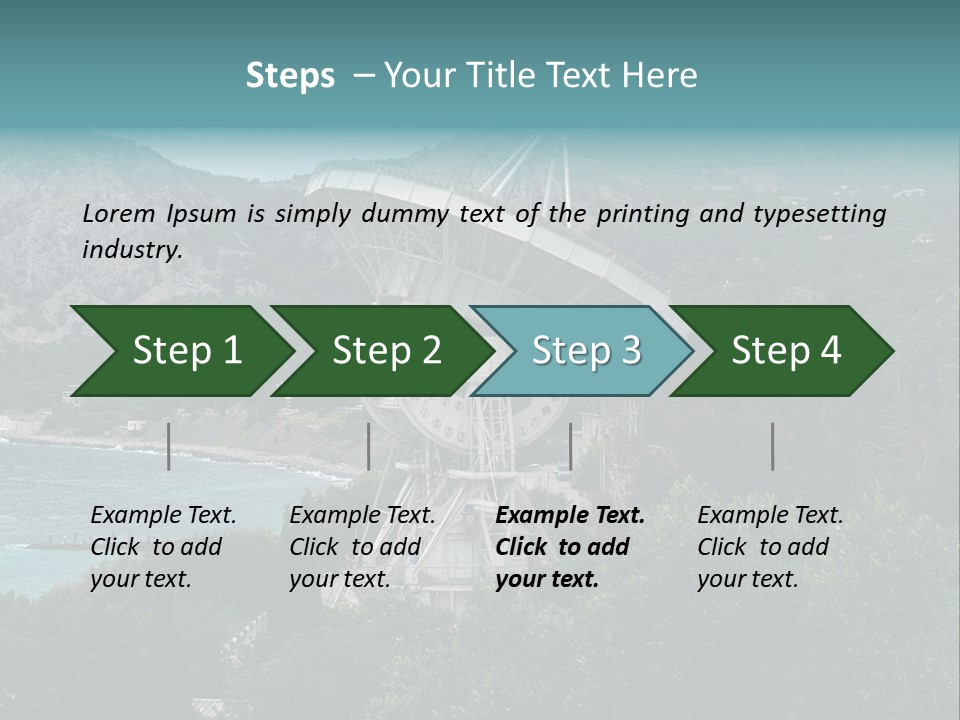 Steps – Your Title Text Here

Lorem Ipsum is simply dummy text of the printing and typesetting industry.

Step 1

Step 2

Step 3

Step 4

Example Text. Click to add your text.

Example Text. Click to add your text.

Example Text. Click to add your text.

Example Text. Click to add your text.